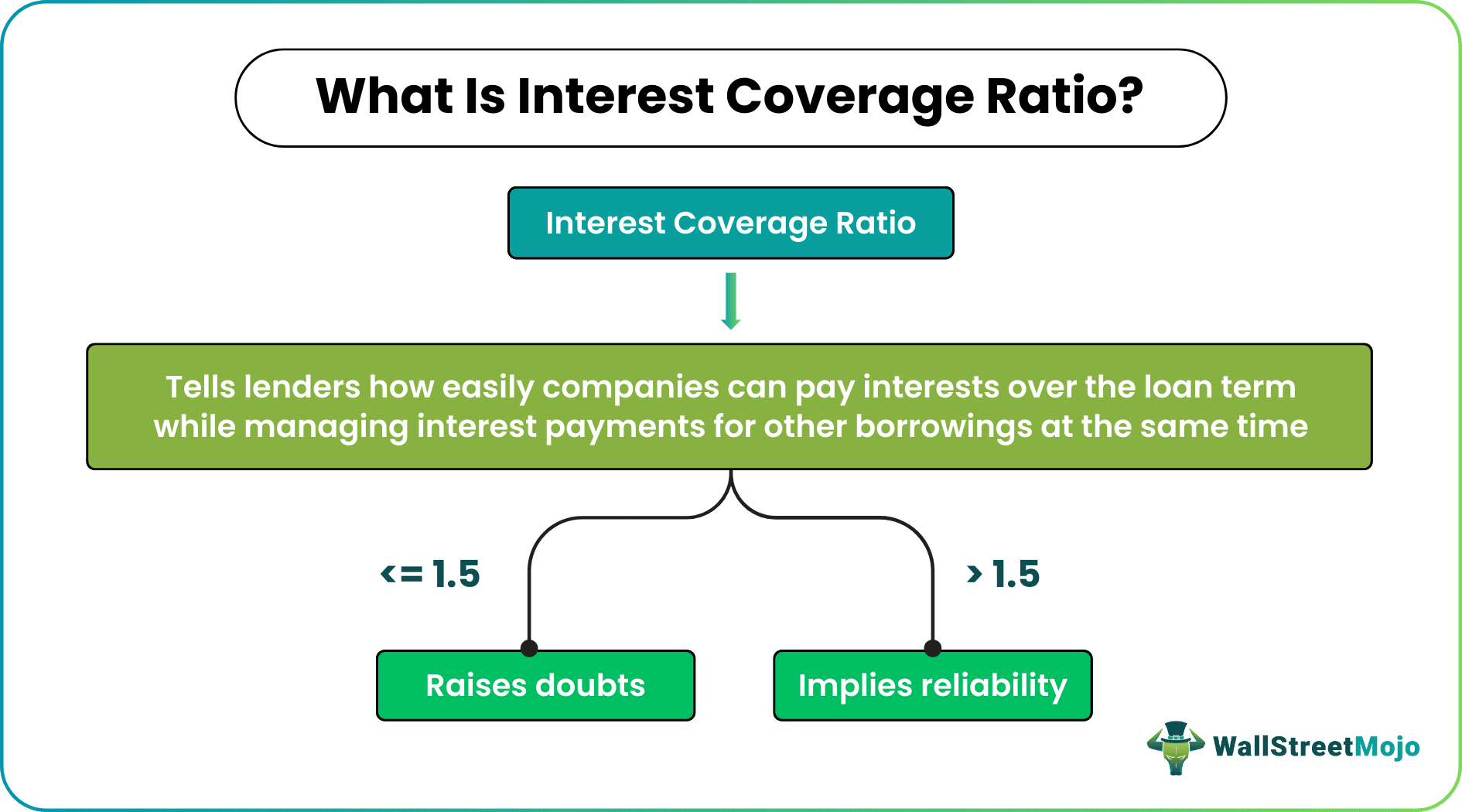 What Is Interest Coverage Ratio?

Interest Coverage Ratio

Tells lenders how easily companies can pay interests over the loan term while managing interest payments for other borrowings at the same time

<= 1.5

> 1.5

Raises doubts

Implies reliability

WallStreetMojo